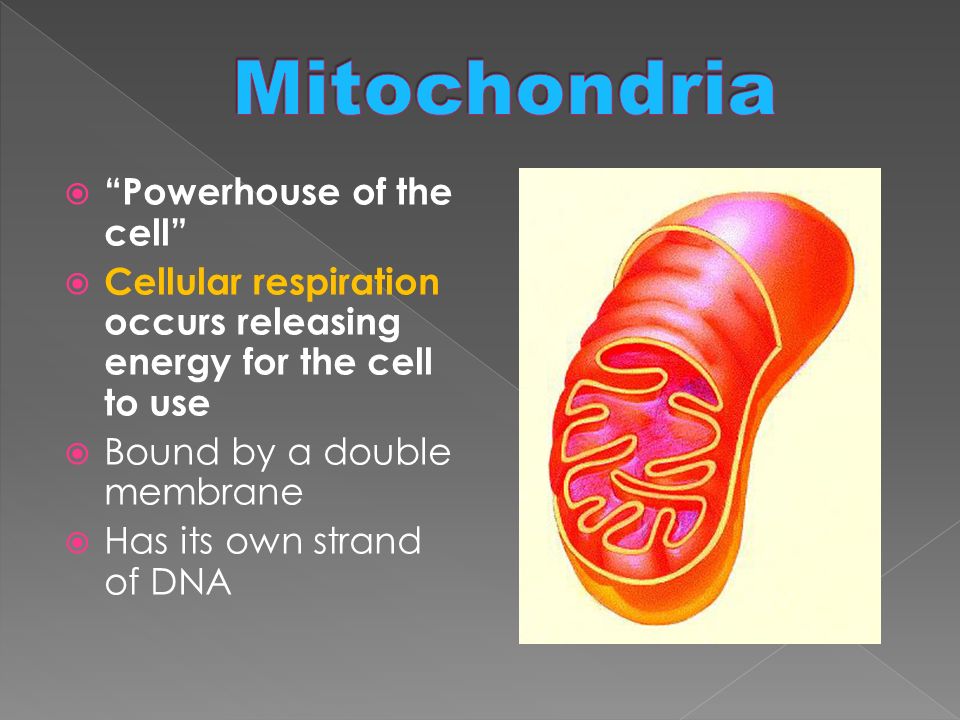 Mitochondria

“Powerhouse of the cell”

Cellular respiration occurs releasing energy for the cell to use

Bound by a double membrane

Has its own strand of DNA